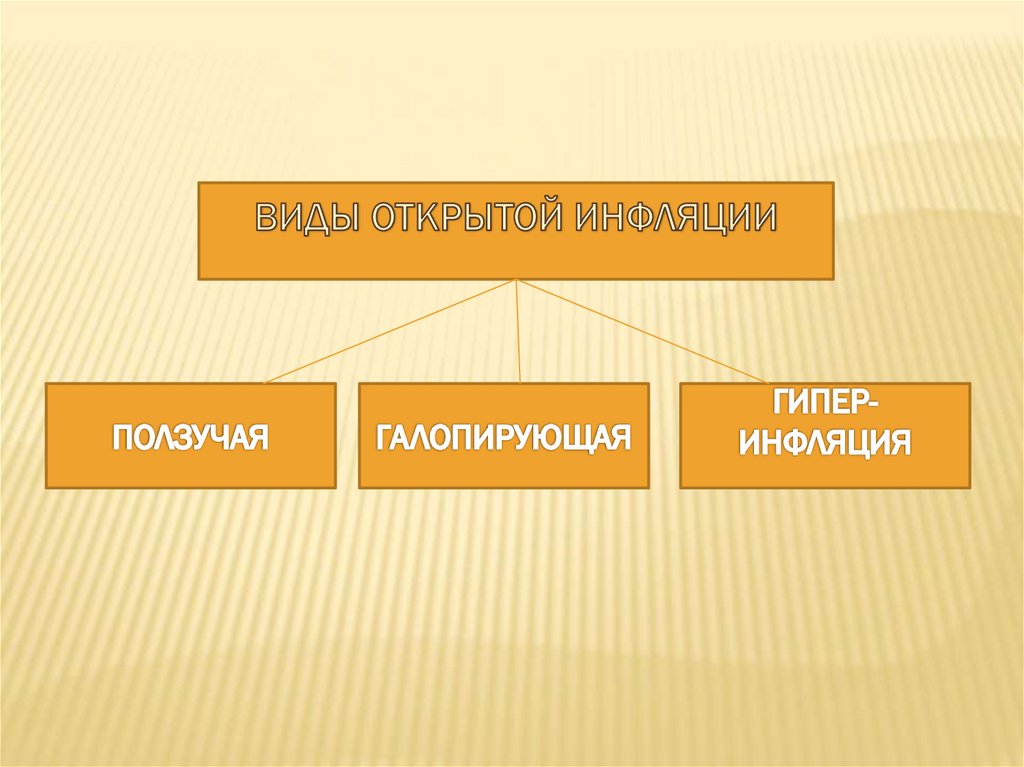 ВИДЫ ОТКРЫТОЙ ИНФЛЯЦИИ

ПОЛЗУЧАЯ

ГАЛОПИРУЮЩАЯ

ГИПЕР-ИНФЛЯЦИЯ